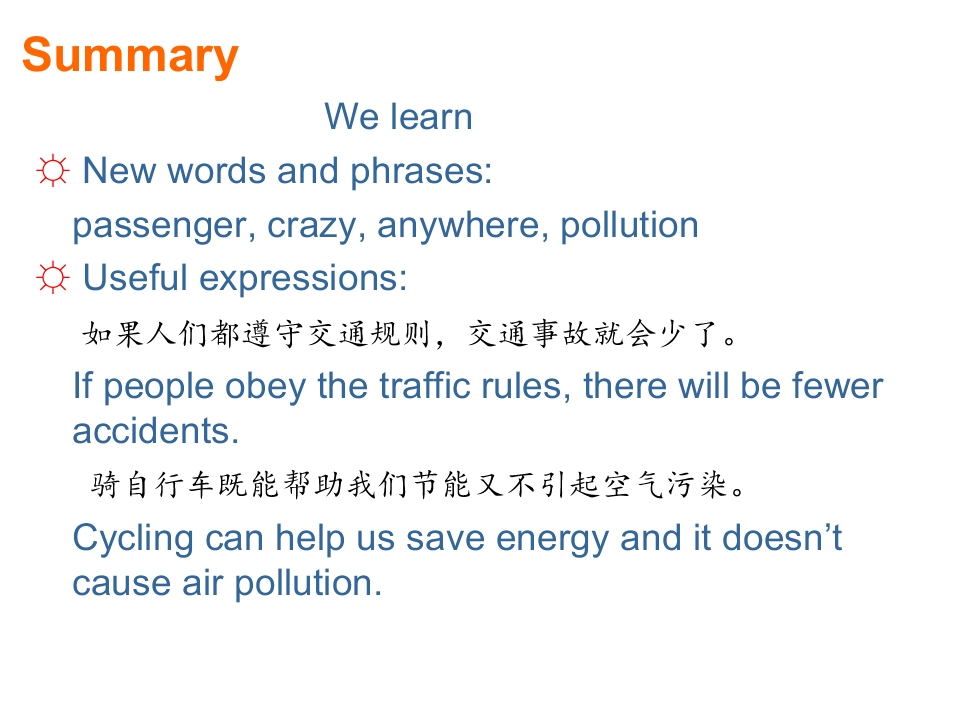 Summary

We learn

☼ New words and phrases:

passenger, crazy, anywhere, pollution

☼ Useful expressions:

如果人们都遵守交通规则，交通事故就会少了。

If people obey the traffic rules, there will be fewer accidents.

骑自行车既能帮助我们节能又不引起空气污染。

Cycling can help us save energy and it doesn't cause air pollution.